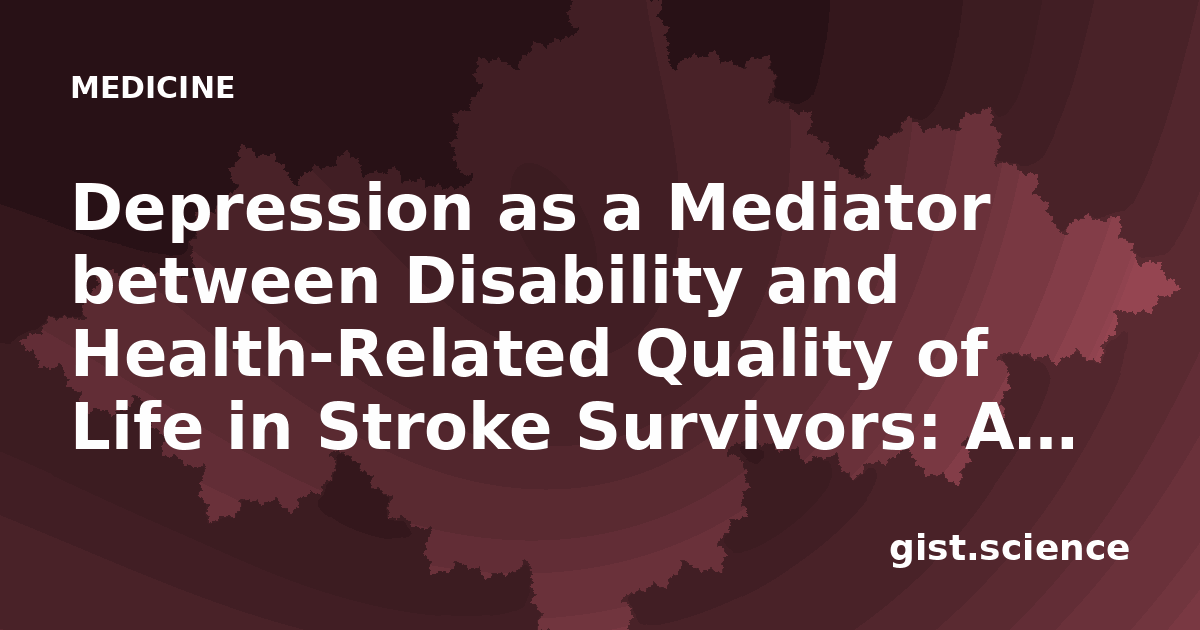 MEDICINE

Depression as a Mediator between Disability and Health-Related Quality of Life in Stroke Survivors: A...

gist.science